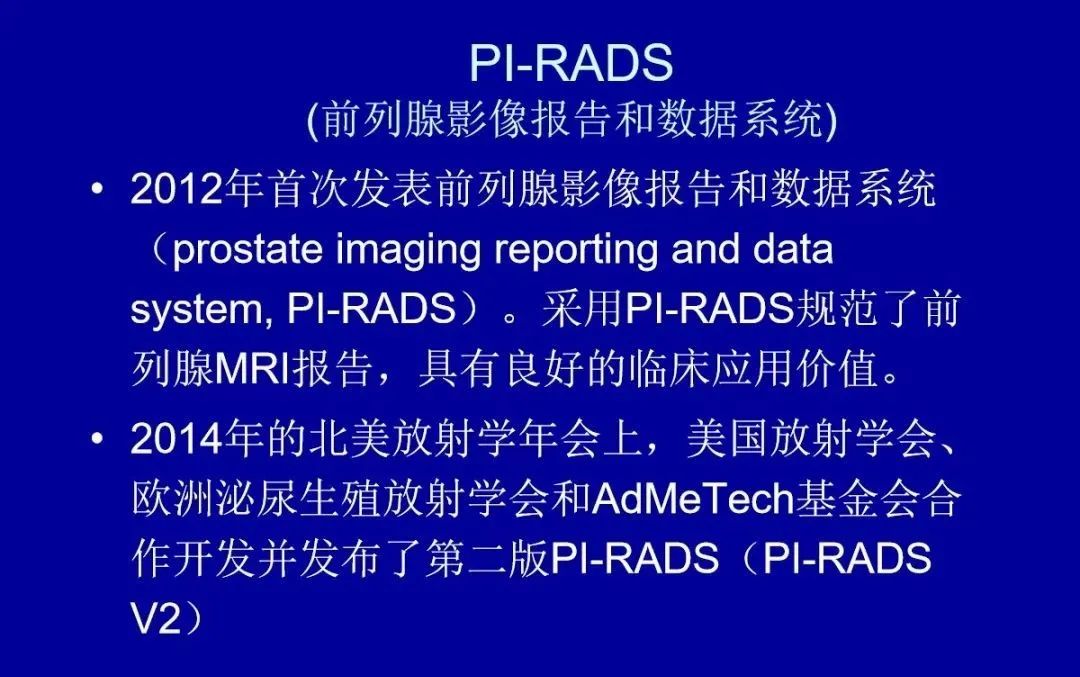 PI-RADS
(前列腺影像报告和数据系统)

• 2012年首次发表前列腺影像报告和数据系统（prostate imaging reporting and data system, PI-RADS）。采用PI-RADS规范了前列腺MRI报告，具有良好的临床应用价值。

• 2014年的北美放射学年会上，美国放射学会、欧洲泌尿生殖放射学会和AdMeTech基金会合作开发并发布了第二版PI-RADS（PI-RADS V2）